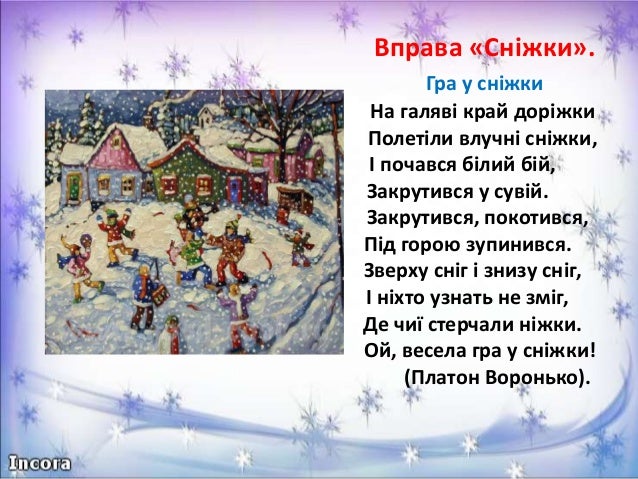 Вправа «Сніжки».

Гра у сніжки

На галяві край доріжки
Полетіли влучні сніжки,
І почався білий бій,
Закрутився у сувій.
Закрутився, покотився,
Під горою зупинився.
Зверху сніг і знизу сніг,
І ніхто узнать не зміг,
Де чиї стерчали ніжки.
Ой, весела гра у сніжки!
(Платон Воронько).

Incora